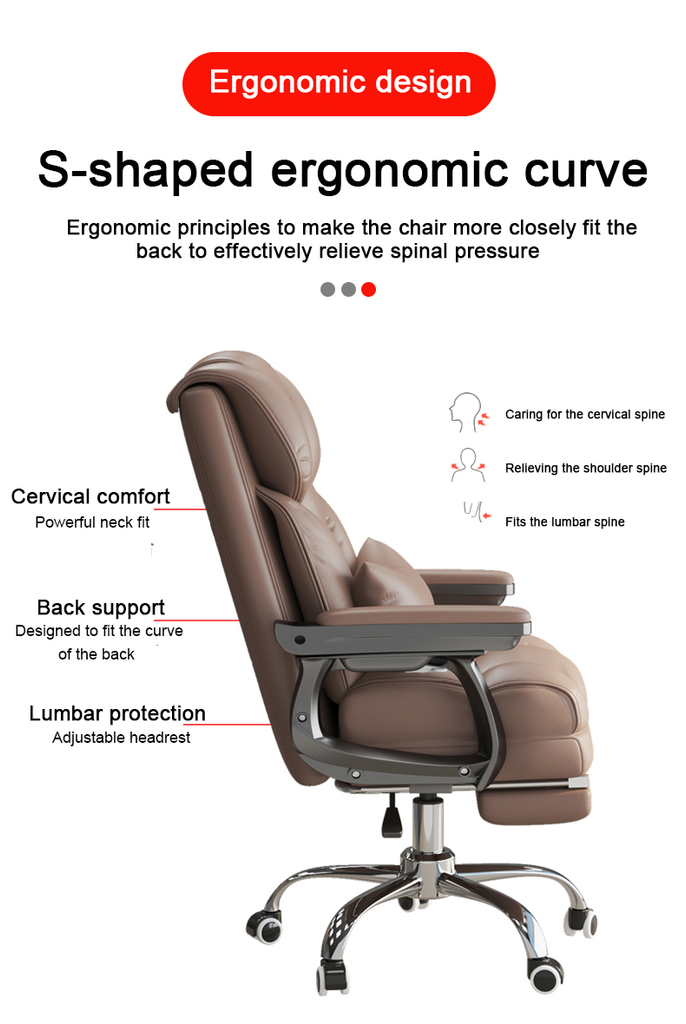 Ergonomic design

S-shaped ergonomic curve

Ergonomic principles to make the chair more closely fit the back to effectively relieve spinal pressure

Caring for the cervical spine

Relieving the shoulder spine

Fits the lumbar spine

Cervical comfort
Powerful neck fit

Back support
Designed to fit the curve of the back

Lumbar protection
Adjustable headrest